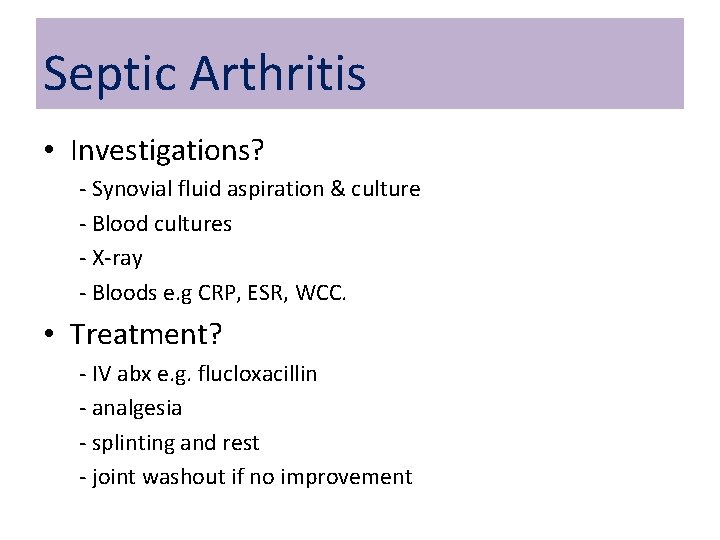 Septic Arthritis

• Investigations?
- Synovial fluid aspiration & culture
- Blood cultures
- X-ray
- Bloods e.g CRP, ESR, WCC.

• Treatment?
- IV abx e.g. flucloxacillin
- analgesia
- splinting and rest
- joint washout if no improvement